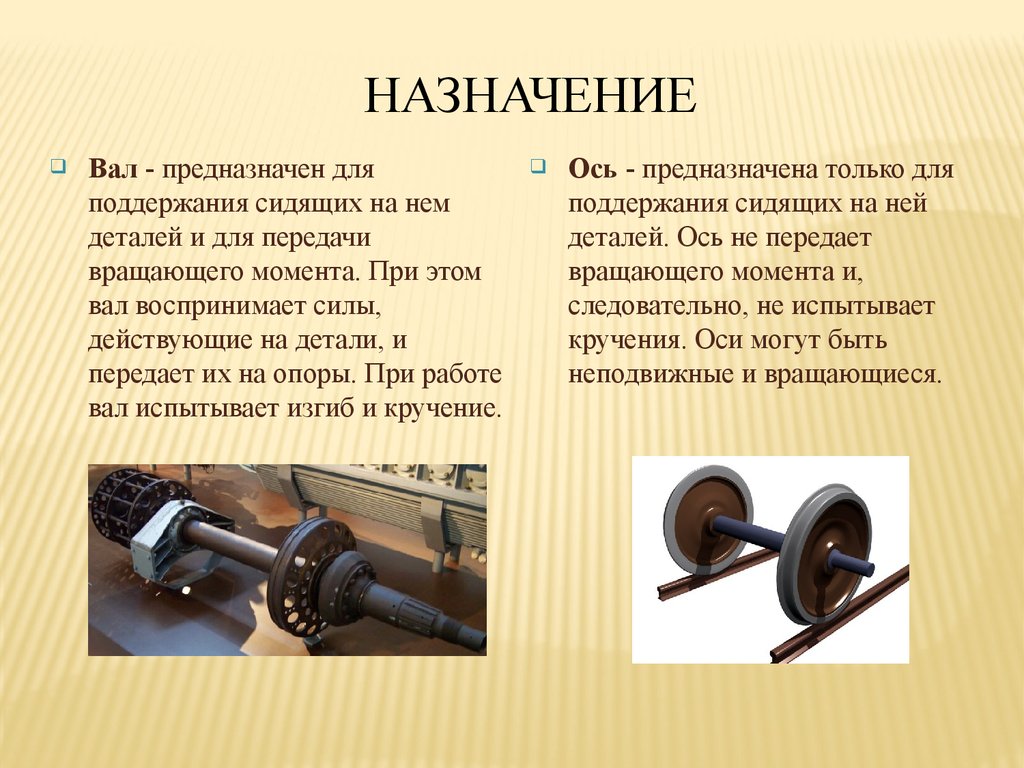 НАЗНАЧЕНИЕ

Вал - предназначен для поддержания сидящих на нем деталей и для передачи вращающего момента. При этом вал воспринимает силы, действующие на детали, и передает их на опоры. При работе вал испытывает изгиб и кручение.

Ось - предназначена только для поддержания сидящих на ней деталей. Ось не передает вращающего момента и, следовательно, не испытывает кручения. Оси могут быть неподвижные и вращающиеся.